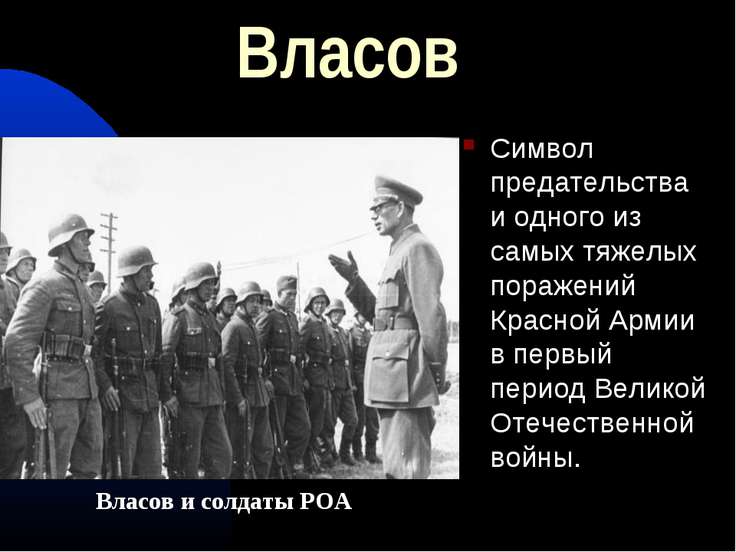 Власов

Символ предательства и одного из самых тяжелых поражений Красной Армии в первый период Великой Отечественной войны.

Власов и солдаты РОА